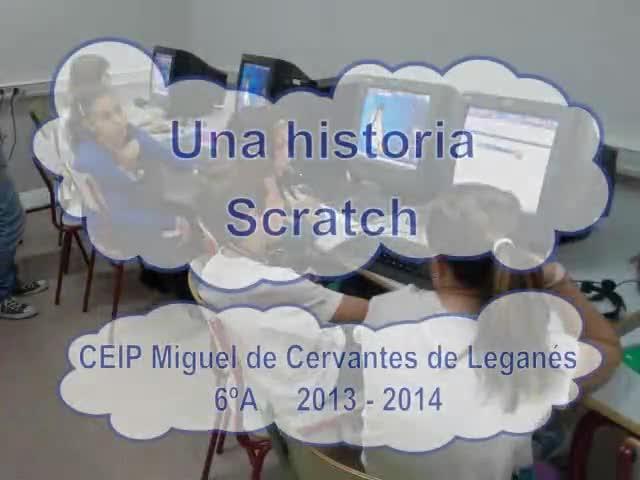 Una historia
Scratch

CEIP Miguel de Cervantes de Leganés
6ºA 2013 - 2014